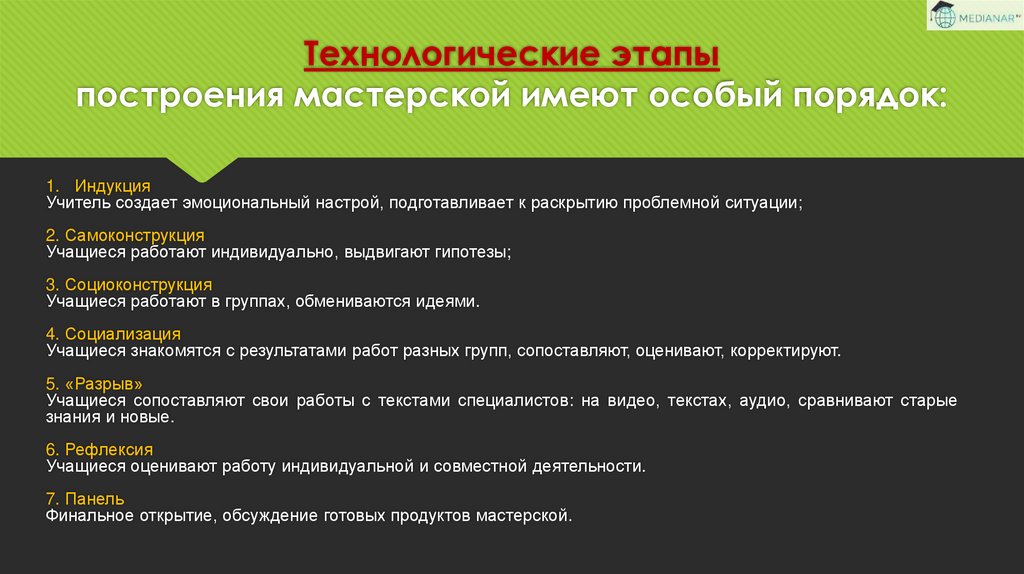 MEDIANAR

Технологические этапы

построения мастерской имеют особый порядок:

1. Индукция
Учитель создает эмоциональный настрой, подготавливает к раскрытию проблемной ситуации;

2. Самоконструкция
Учащиеся работают индивидуально, выдвигают гипотезы;

3. Социоконструкция
Учащиеся работают в группах, обмениваются идеями.

4. Социализация
Учащиеся знакомятся с результатами работ разных групп, сопоставляют, оценивают, корректируют.

5. «Разрыв»
Учащиеся сопоставляют свои работы с текстами специалистов: на видео, текстах, аудио, сравнивают старые знания и новые.

6. Рефлексия
Учащиеся оценивают работу индивидуальной и совместной деятельности.

7. Панель
Финальное открытие, обсуждение готовых продуктов мастерской.